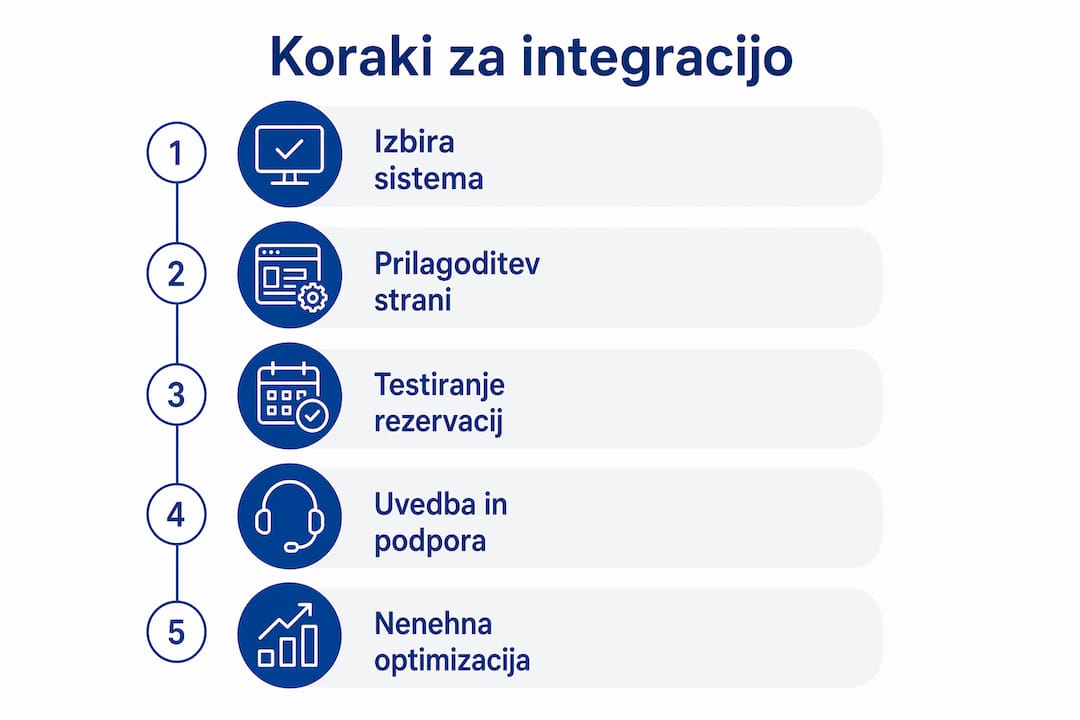 Koraki za integracijo

1 Izbira sistema

2 Prilagoditev strani

3 Testiranje rezervacij

4 Uvedba in podpora

5 Nenehna optimizacija